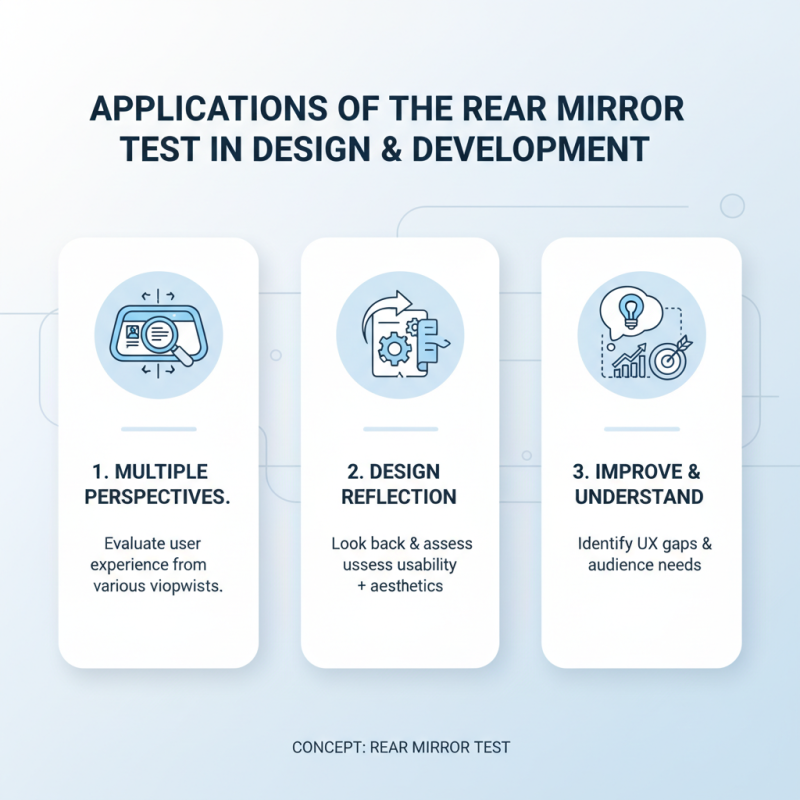 APPLICATIONS OF THE REAR MIRROR TEST IN DESIGN & DEVELOPMENT

1. MULTIPLE PERSPECTIVES.

Evaluate user experience from various viopwists.

2. DESIGN REFLECTION

Look back & assess ussess usability + aesthetics

3. IMPROVE & UNDERSTAND

Identify UX gaps & audience needs

CONCEPT: REAR MIRROR TEST